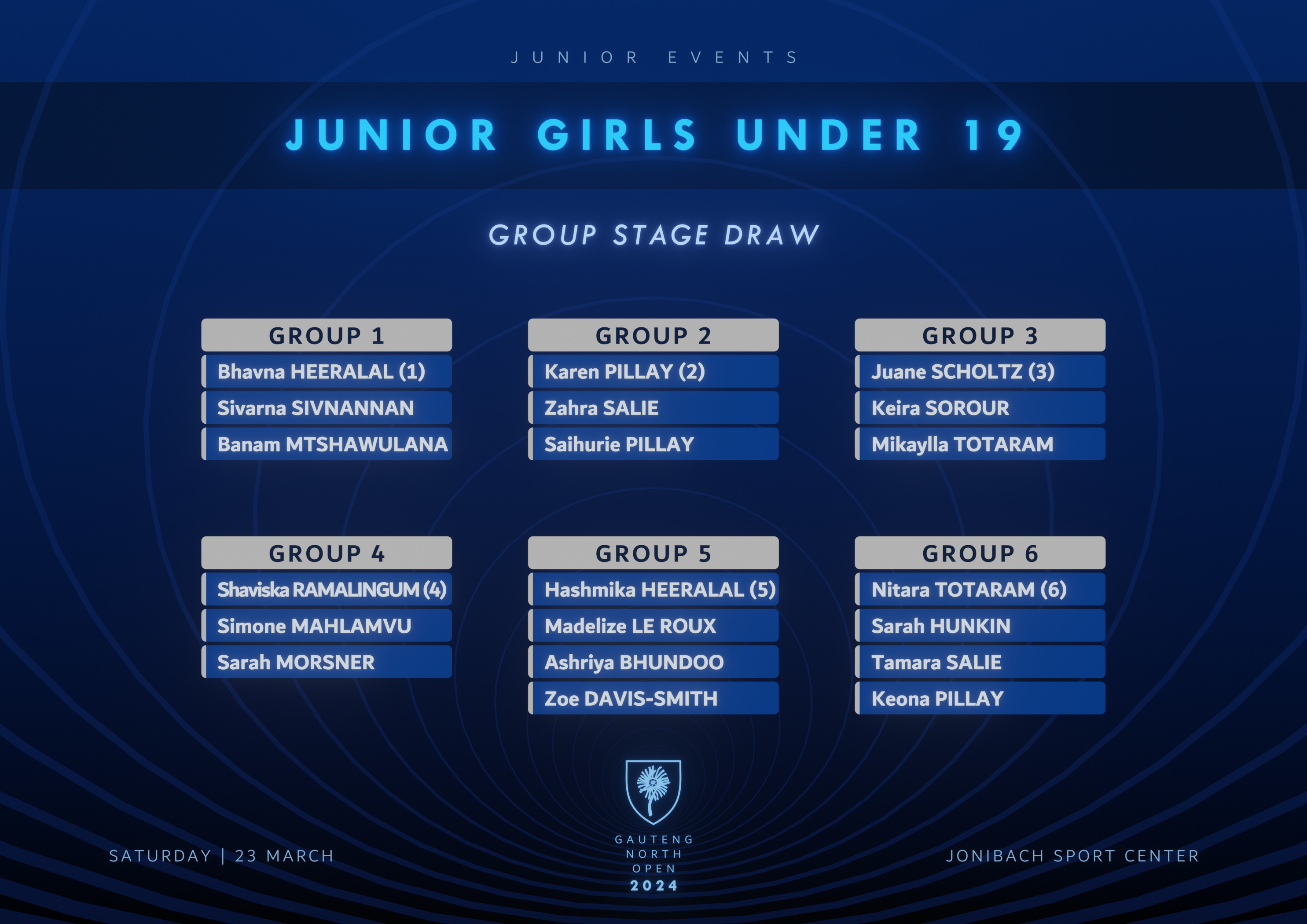 JUNIOR EVENTS

JUNIOR GIRLS UNDER 19

GROUP STAGE DRAW

GROUP 1
Bhavna HEERALAL (1)
Sivarna SIVNANNAN
Banam MTSHAWULANA

GROUP 2
Karen PILLAY (2)
Zahra SALIE
Saihurie PILLAY

GROUP 3
Juane SCHOLTZ (3)
Keira SOROUR
Mikaylla TOTARAM

GROUP 4
Shaviska RAMALINGUM (4)
Simone MAHLAMVU
Sarah MORSNER

GROUP 5
Hashmika HEERALAL (5)
Madelize LE ROUX
Ashriya BHUNDOO
Zoe DAVIS-SMITH

GROUP 6
Nitara TOTARAM (6)
Sarah HUNKIN
Tamara SALIE
Keona PILLAY

SATURDAY | 23 MARCH

GAUTENG NORTH OPEN 2024

JONIBACH SPORT CENTER